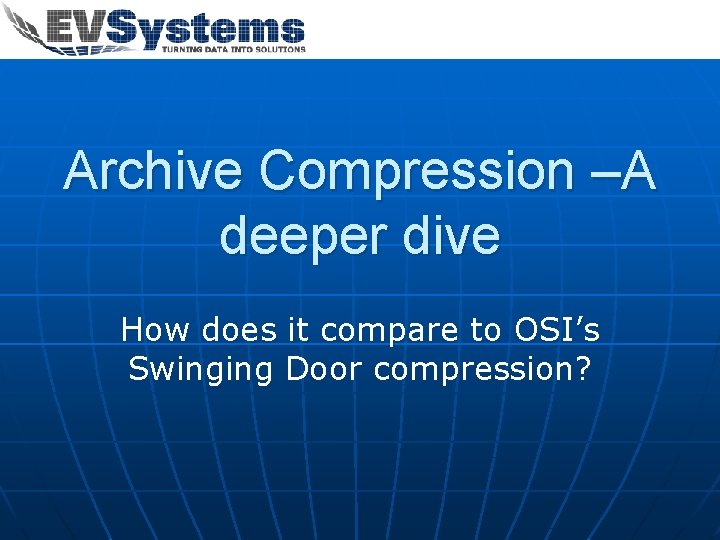 EVSystems
TURNING DATA INTO SOLUTIONS

Archive Compression –A deeper dive

How does it compare to OSI’s Swinging Door compression?